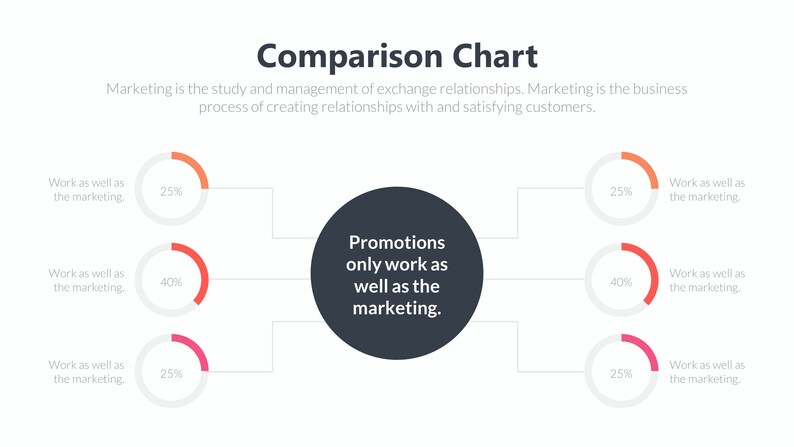 Comparison Chart

Marketing is the study and management of exchange relationships. Marketing is the business process of creating relationships with and satisfying customers.

Work as well as the marketing.

25%

Work as well as the marketing.

40%

Work as well as the marketing.

25%

Promotions only work as well as the marketing.

25%

Work as well as the marketing.

40%

Work as well as the marketing.

25%

Work as well as the marketing.